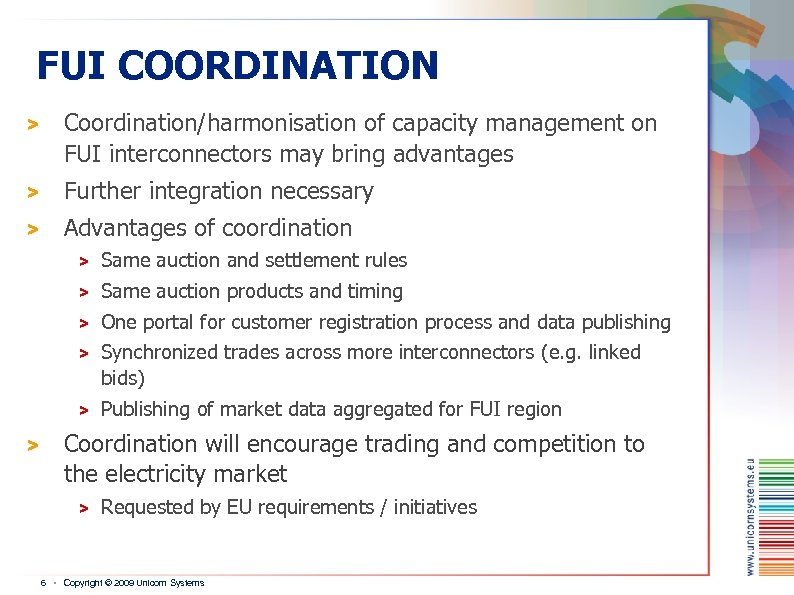 FUI COORDINATION

> Coordination/harmonisation of capacity management on FUI interconnectors may bring advantages

> Further integration necessary

> Advantages of coordination

> Same auction and settlement rules

> Same auction products and timing

> One portal for customer registration process and data publishing

> Synchronized trades across more interconnectors (e.g. linked bids)

> Publishing of market data aggregated for FUI region

> Coordination will encourage trading and competition to the electricity market

> Requested by EU requirements / initiatives

6 • Copyright © 2009 Unicorn Systems

www.unicornsystems.eu